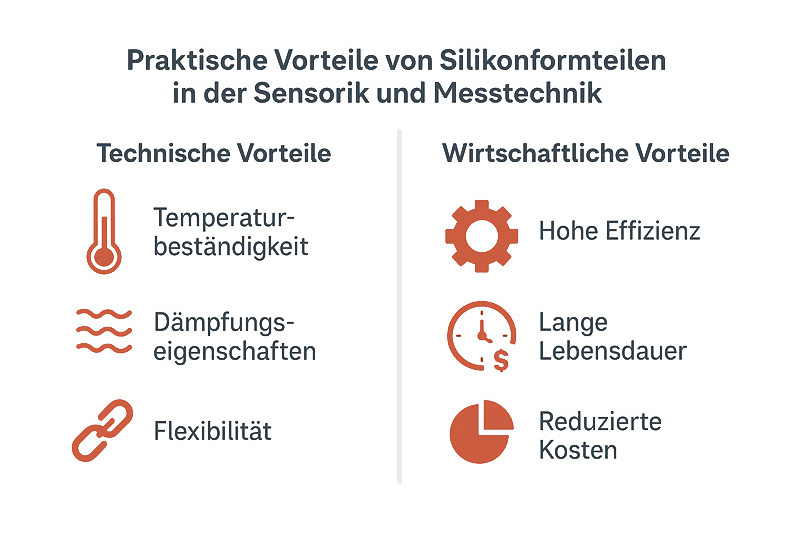 Praktische Vorteile von Silikonformteilen in der Sensorik und Messtechnik

Technische Vorteile

Temperaturbeständigkeit

Dämpfungseigenschaften

Flexibilität

Wirtschaftliche Vorteile

Hohe Effizienz

Lange Lebensdauer

Reduzierte Kosten